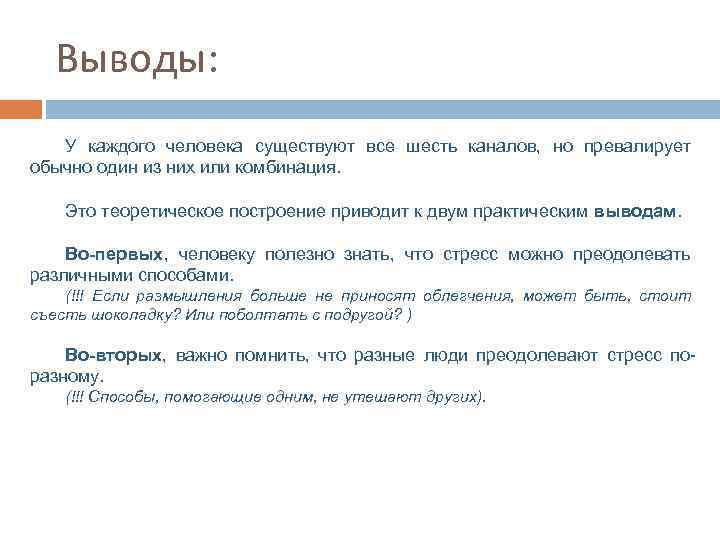 Выводы:

У каждого человека существуют все шесть каналов, но превалирует обычно один из них или комбинация.

Это теоретическое построение приводит к двум практическим выводам.

Во-первых, человеку полезно знать, что стресс можно преодолевать различными способами.
(!!! Если размышления больше не приносят облегчения, может быть, стоит съесть шоколадку? Или поболтать с подругой? )

Во-вторых, важно помнить, что разные люди преодолевают стресс по-разному.
(!!! Способы, помогающие одним, не утешают других).